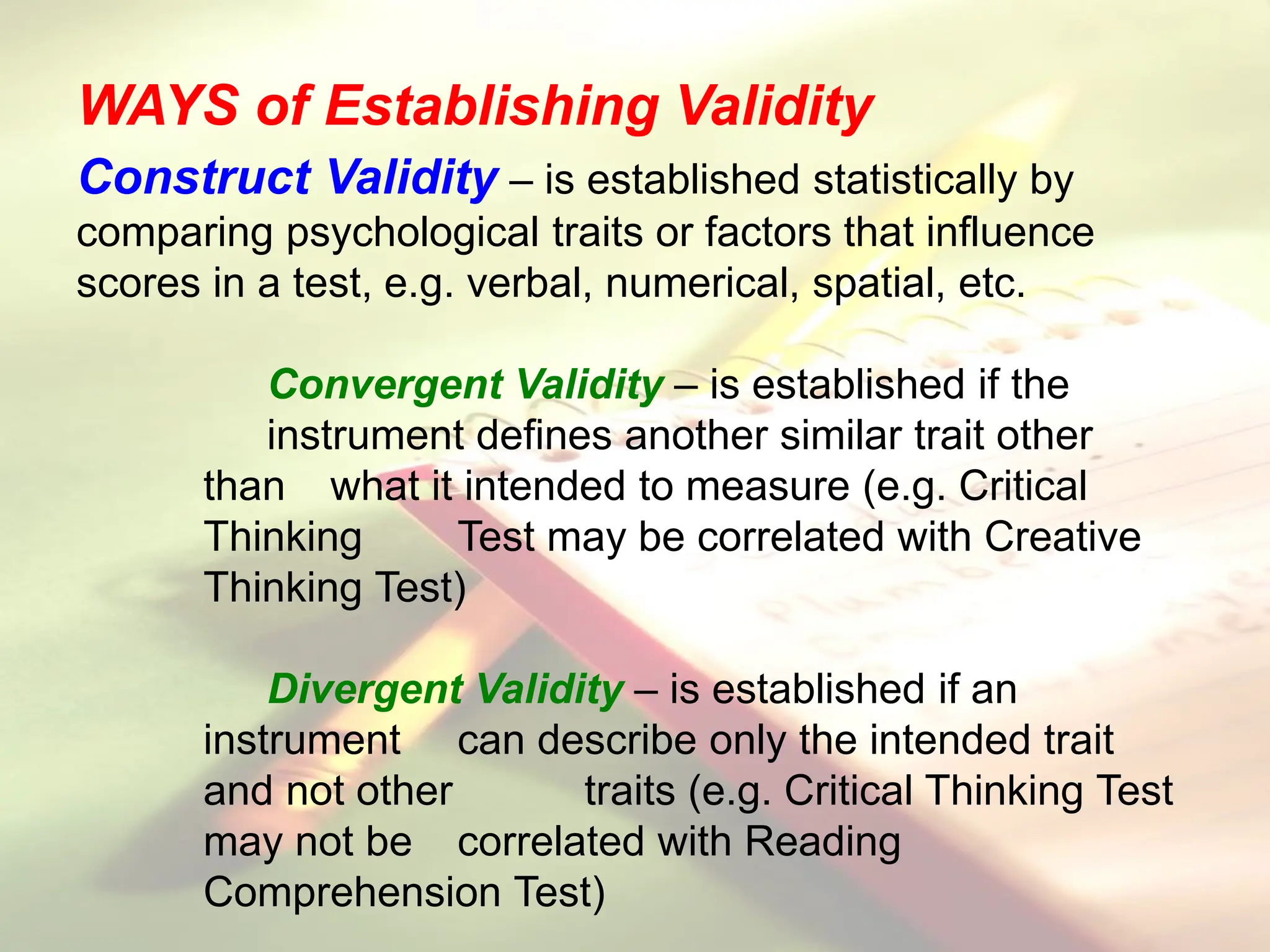 WAYS of Establishing Validity

Construct Validity – is established statistically by comparing psychological traits or factors that influence scores in a test, e.g. verbal, numerical, spatial, etc.

Convergent Validity – is established if the instrument defines another similar trait other than what it intended to measure (e.g. Critical Thinking Test may be correlated with Creative Thinking Test)

Divergent Validity – is established if an instrument can describe only the intended trait and not other traits (e.g. Critical Thinking Test may not be correlated with Reading Comprehension Test)